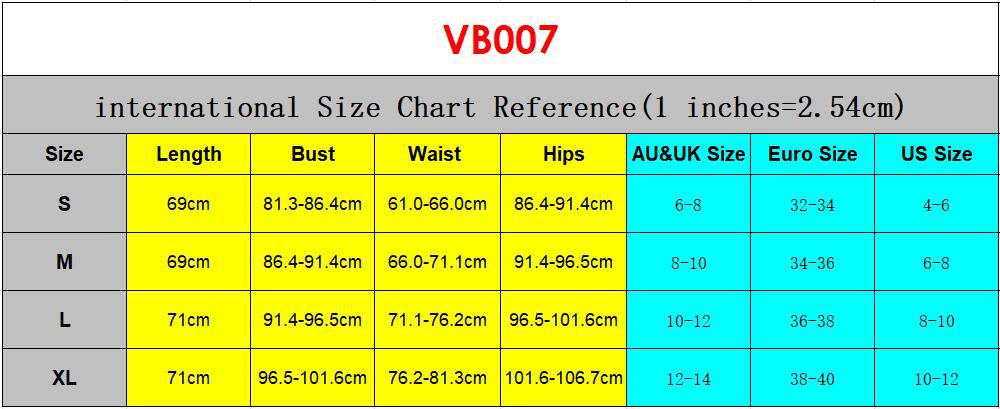 VB007

international Size Chart Reference(1 inches=2.54cm)

| Size | Length | Bust | Waist | Hips | AU&UK Size | Euro Size | US Size |
|---|---|---|---|---|---|---|---|
| S | 69cm | 81.3-86.4cm | 61.0-66.0cm | 86.4-91.4cm | 6-8 | 32-34 | 4-6 |
| M | 69cm | 86.4-91.4cm | 66.0-71.1cm | 91.4-96.5cm | 8-10 | 34-36 | 6-8 |
| L | 71cm | 91.4-96.5cm | 71.1-76.2cm | 96.5-101.6cm | 10-12 | 36-38 | 8-10 |
| XL | 71cm | 96.5-101.6cm | 76.2-81.3cm | 101.6-106.7cm | 12-14 | 38-40 | 10-12 |